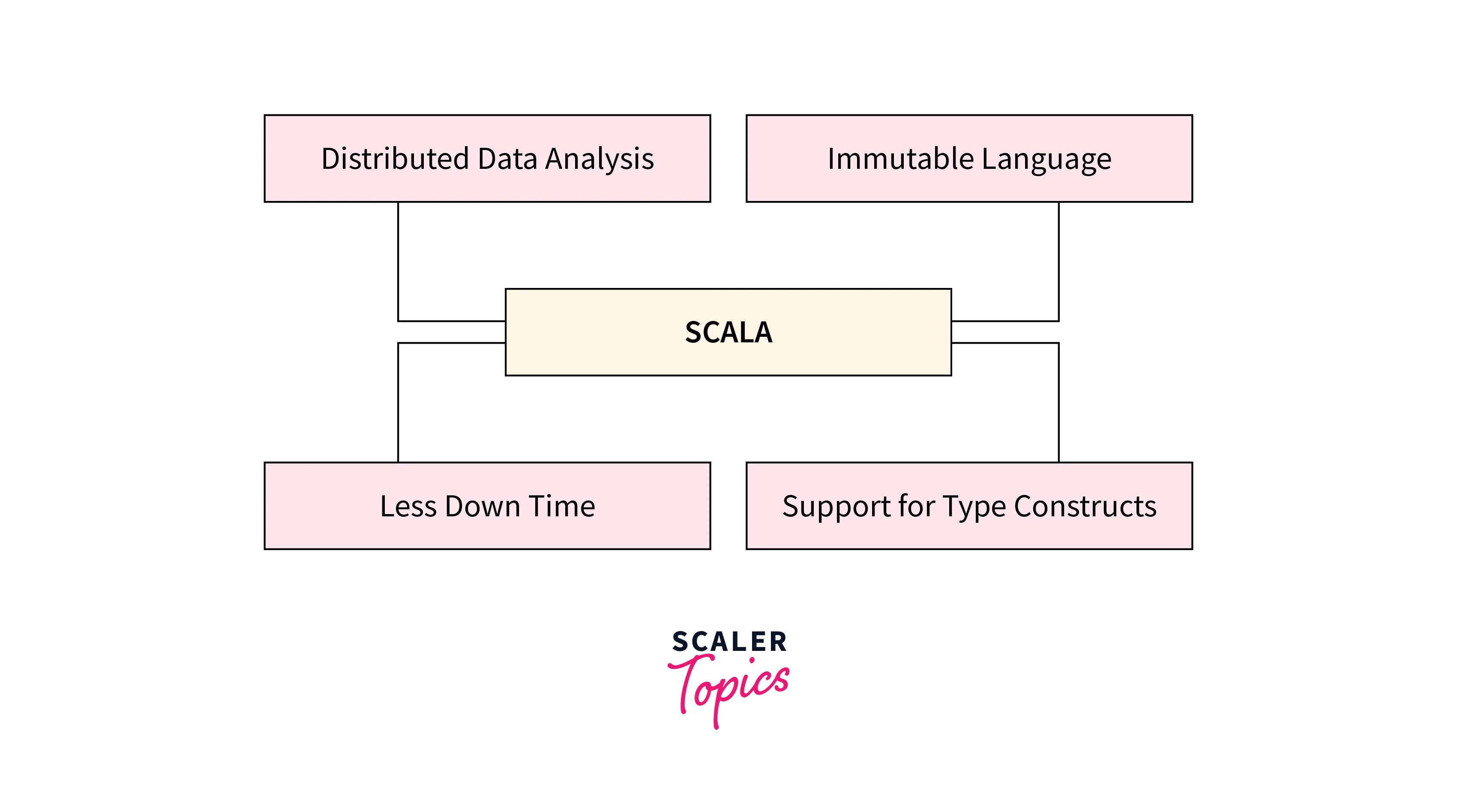 Distributed Data Analysis

Immutable Language

SCALA

Less Down Time

Support for Type Constructs

SCALER
Topics